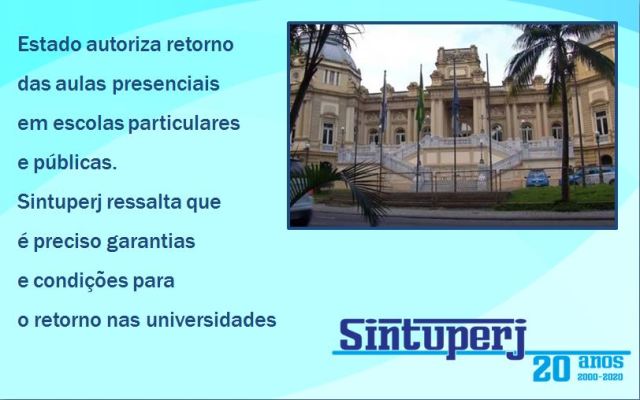 Estado autoriza retorno das aulas presenciais em escolas particulares e públicas.
Sintuperj ressalta que é preciso garantias e condições para o retorno nas universidades

Sintuperj
20 anos
2000-2020